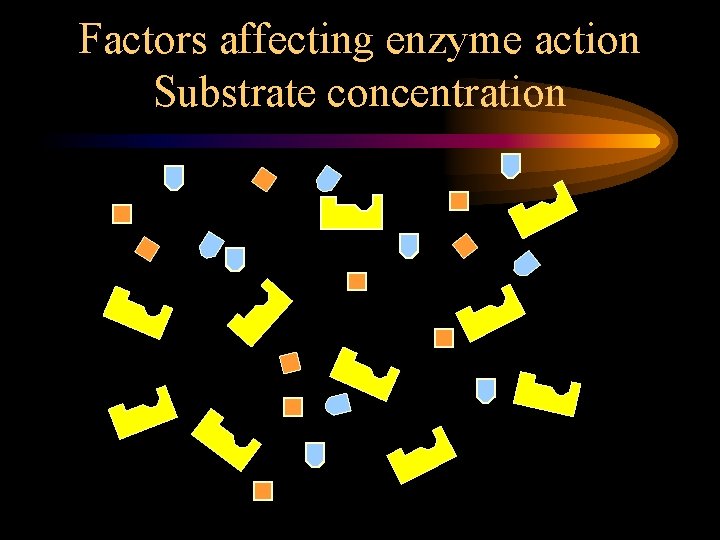 Factors affecting enzyme action
Substrate concentration